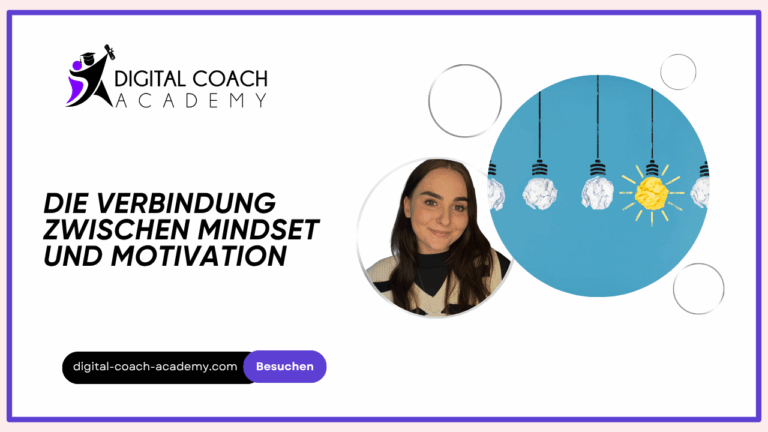 DIGITAL COACH
ACADEMY

DIE VERBINDUNG ZWISCHEN MINDSET UND MOTIVATION

digital-coach-academy.com Besuchen